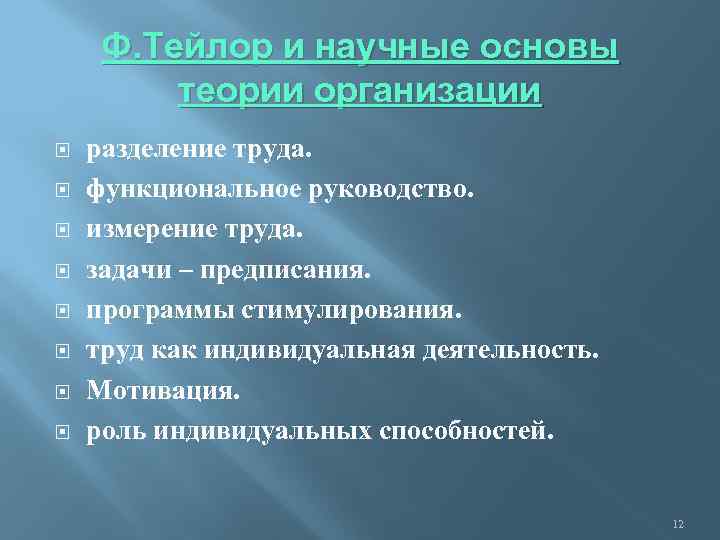 Ф.Тейлор и научные основы теории организации

- разделение труда.
- функциональное руководство.
- измерение труда.
- задачи – предписания.
- программы стимулирования.
- труд как индивидуальная деятельность.
- Мотивация.
- роль индивидуальных способностей.

12